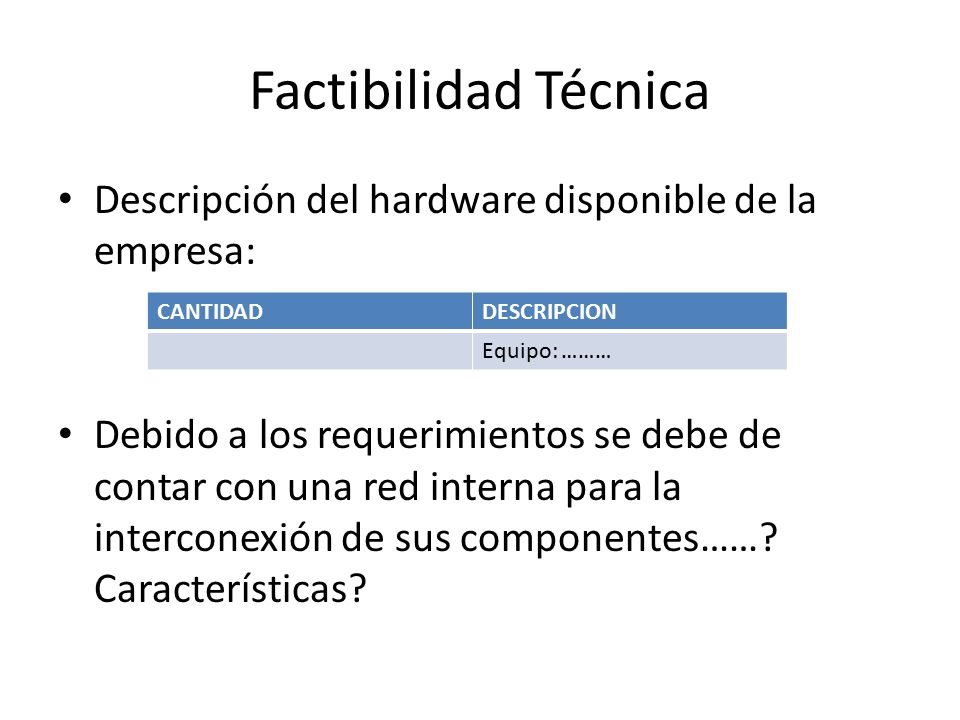 Factibilidad Técnica

• Descripción del hardware disponible de la empresa:

| CANTIDAD | DESCRIPCION |
|---|---|
| | Equipo: ……… |

• Debido a los requerimientos se debe de contar con una red interna para la interconexión de sus componentes……? Características?